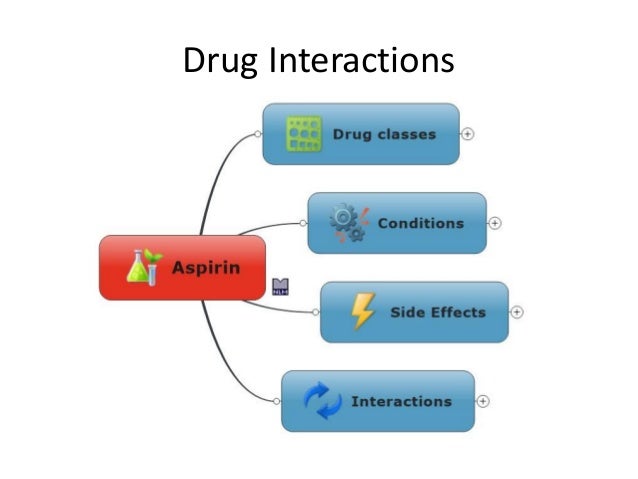 Drug Interactions

Aspirin

NLM

Drug classes

Conditions

Side Effects

Interactions